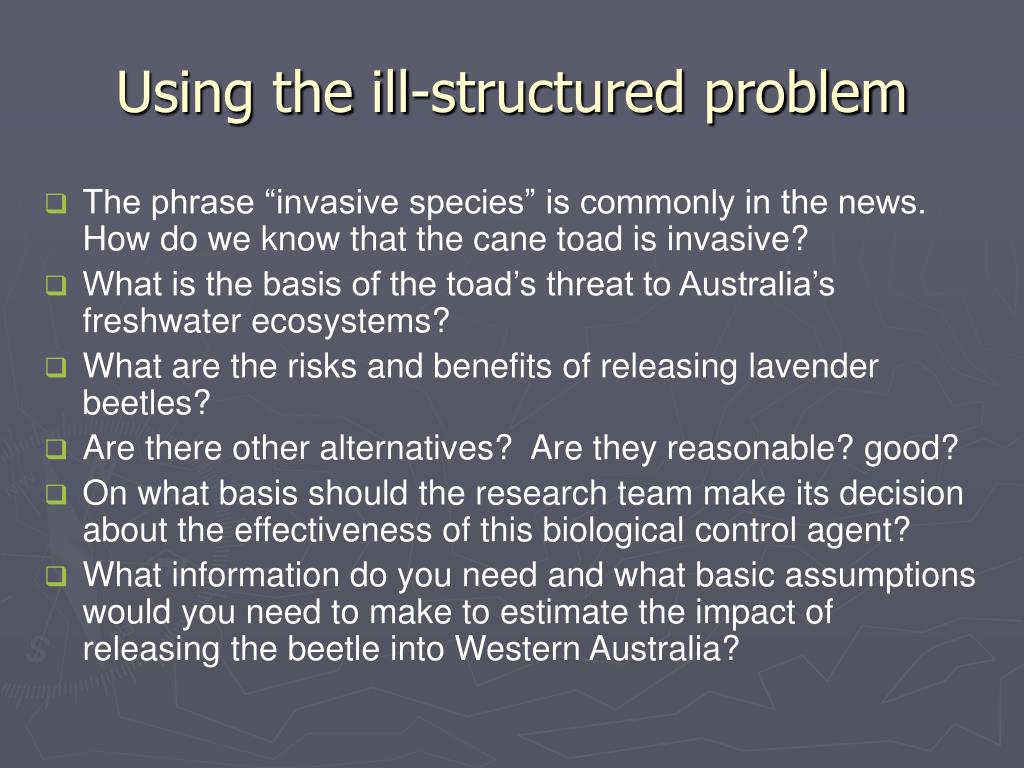 Using the ill-structured problem

The phrase “invasive species” is commonly in the news. How do we know that the cane toad is invasive?

What is the basis of the toad’s threat to Australia’s freshwater ecosystems?

What are the risks and benefits of releasing lavender beetles?

Are there other alternatives? Are they reasonable? good?

On what basis should the research team make its decision about the effectiveness of this biological control agent?

What information do you need and what basic assumptions would you need to make to estimate the impact of releasing the beetle into Western Australia?